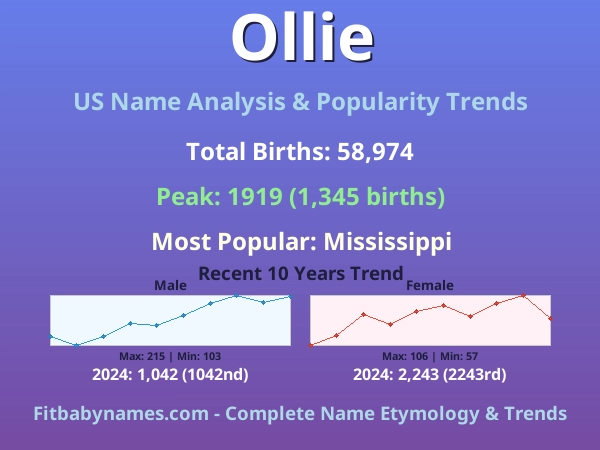 Ollie

US Name Analysis & Popularity Trends

Total Births: 58,974

Peak: 1919 (1,345 births)

Most Popular: Mississippi

Recent 10 Years Trend

Male

Max: 215 | Min: 103

2024: 1,042 (1042nd)

Female

Max: 106 | Min: 57

2024: 2,243 (2243rd)

Fitbabynames.com - Complete Name Etymology & Trends